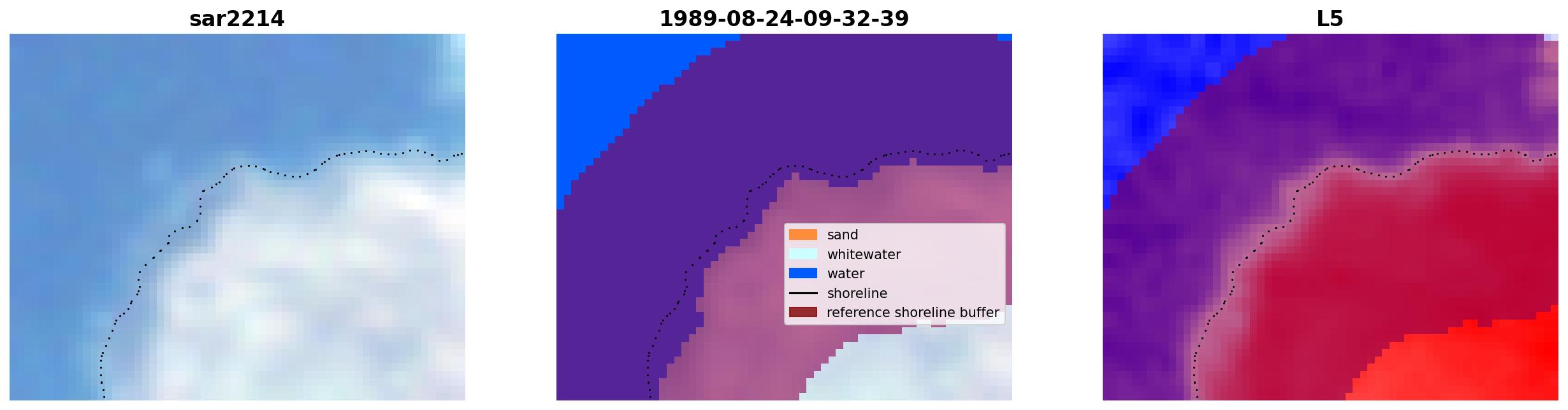 sar2214

1989-08-24-09-32-39

sand
whitewater
water
shoreline
reference shoreline buffer

L5